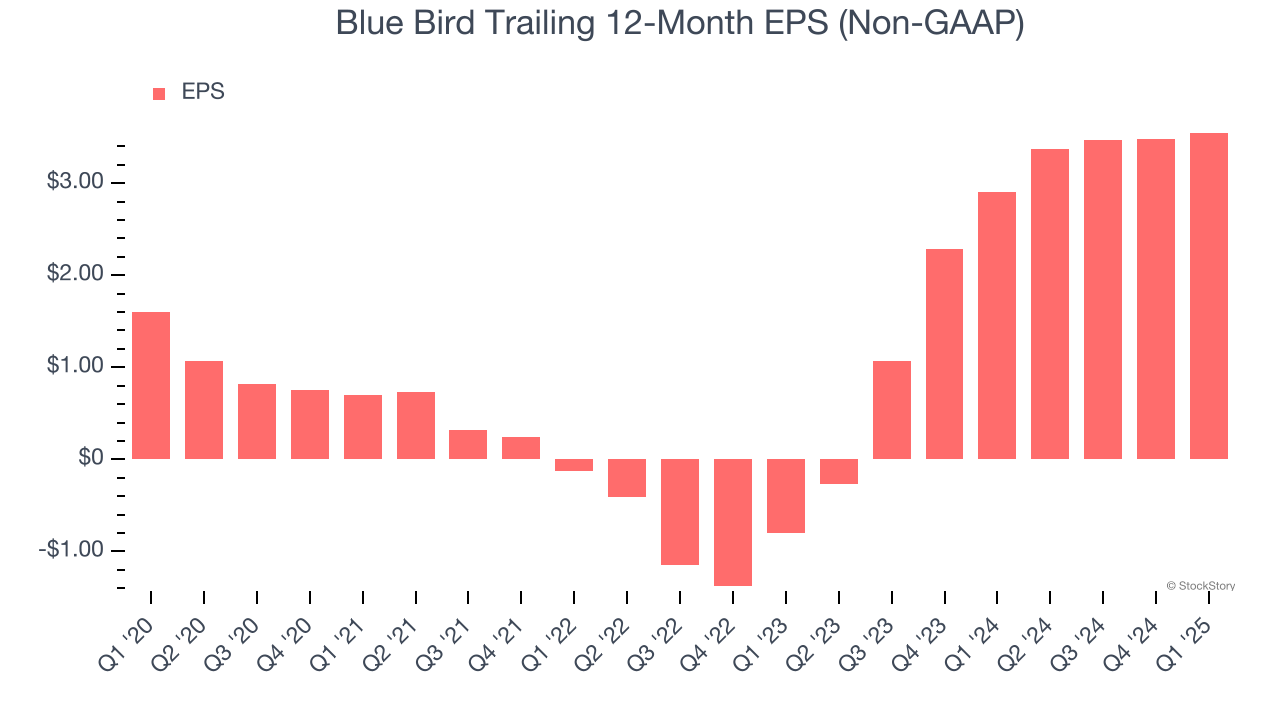 Blue Bird Trailing 12-Month EPS (Non-GAAP)

EPS

$3.00
$2.00
$1.00
$0
-$1.00

© StockStory

Q1 '20
Q2 '20
Q3 '20
Q4 '20
Q1 '21
Q2 '21
Q3 '21
Q4 '21
Q1 '22
Q2 '22
Q3 '22
Q4 '22
Q1 '23
Q2 '23
Q3 '23
Q4 '23
Q1 '24
Q2 '24
Q3 '24
Q4 '24
Q1 '25